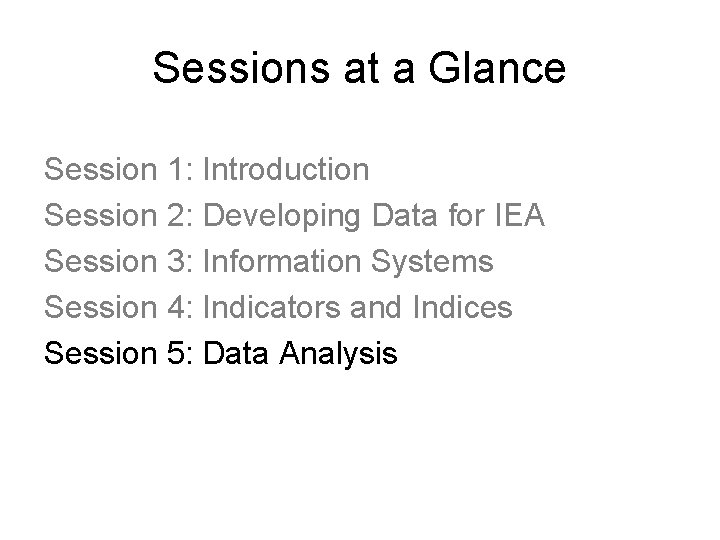 Sessions at a Glance

Session 1: Introduction
Session 2: Developing Data for IEA
Session 3: Information Systems
Session 4: Indicators and Indices
Session 5: Data Analysis